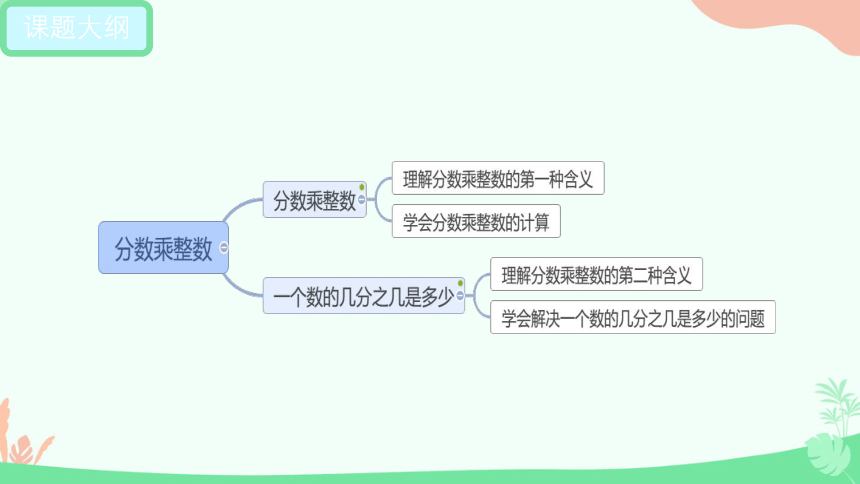 课题大纲

分数乘整数

分数乘整数

理解分数乘整数的第一种含义

学会分数乘整数的计算

一个数的几分之几是多少

理解分数乘整数的第二种含义

学会解决一个数的几分之几是多少的问题